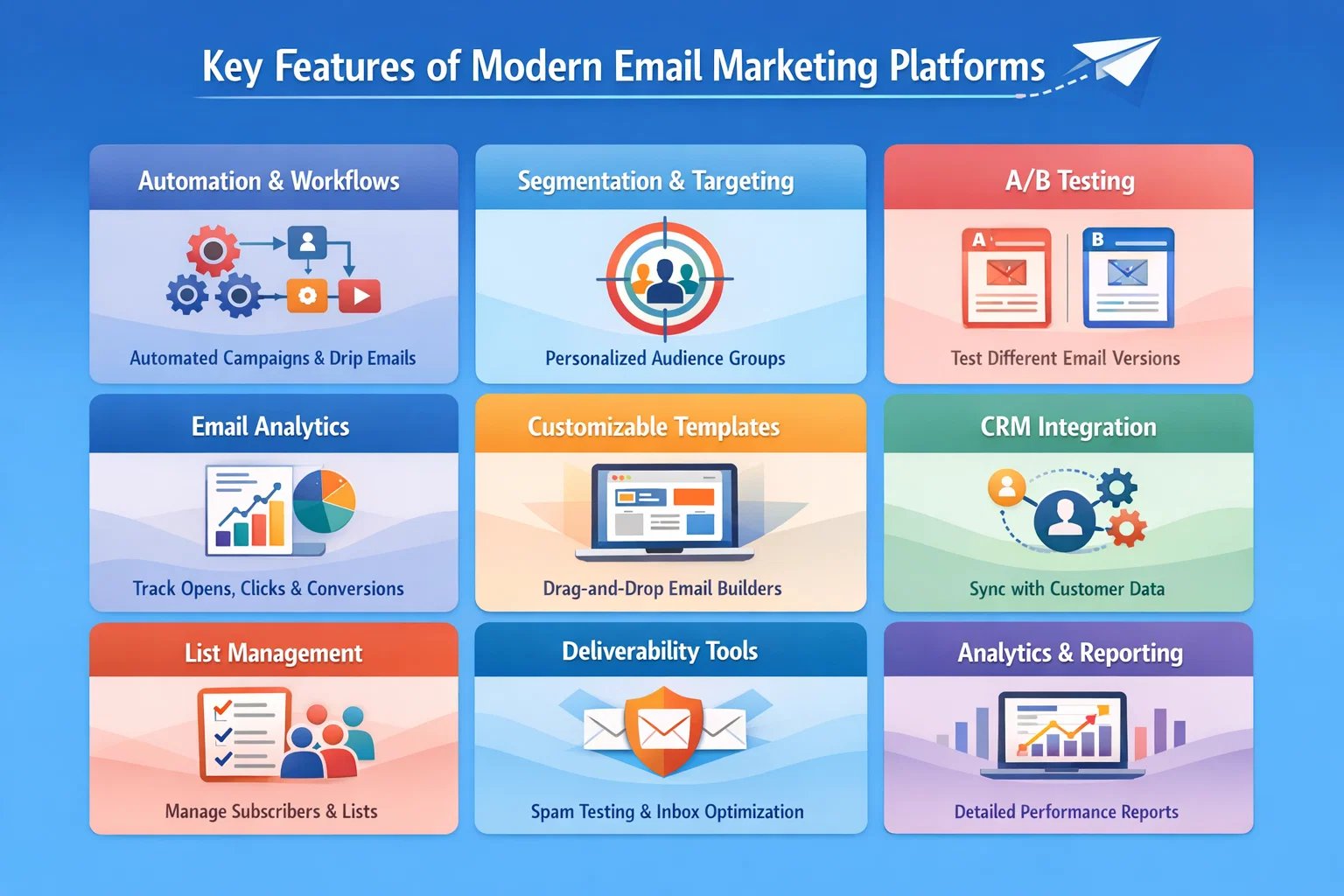 Key Features of Modern Email Marketing Platforms

Automation & Workflows

Automated Campaigns & Drip Emails

Segmentation & Targeting

Personalized Audience Groups

A/B Testing

A

B

Test Different Email Versions

Email Analytics

Track Opens, Clicks & Conversions

Customizable Templates

Drag-and-Drop Email Builders

CRM Integration

Sync with Customer Data

List Management

Manage Subscribers & Lists

Deliverability Tools

Spam Testing & Inbox Optimization

Analytics & Reporting

Detailed Performance Reports